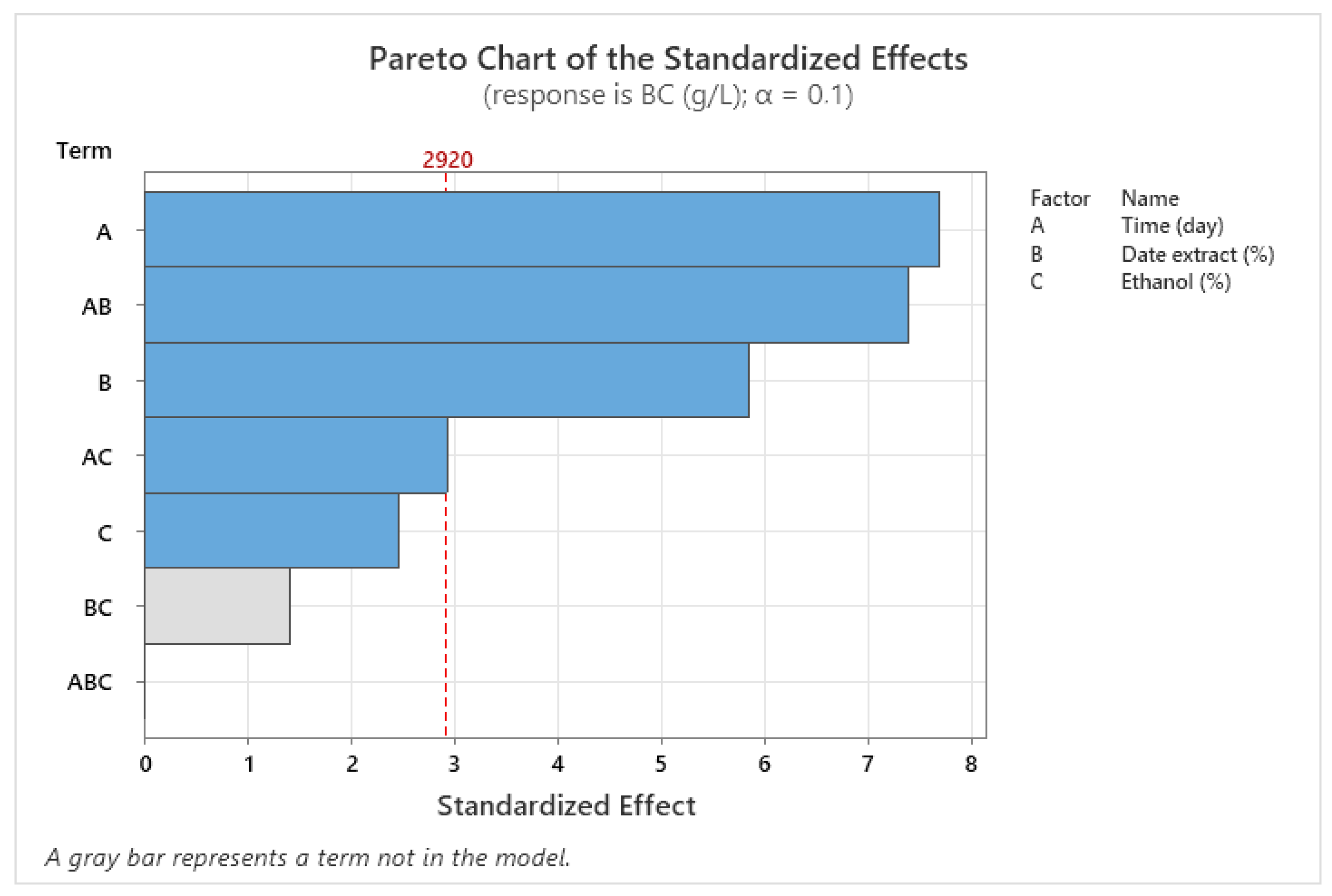 Pareto Chart of the Standardized Effects
(response is BC (g/L); α = 0.1)

Term

2920

A
AB
B
AC
C
BC
ABC

0 1 2 3 4 5 6 7 8

Standardized Effect

| Factor | Name |
|---|---|
| A | Time (day) |
| B | Date extract (%) |
| C | Ethanol (%) |

A gray bar represents a term not in the model.